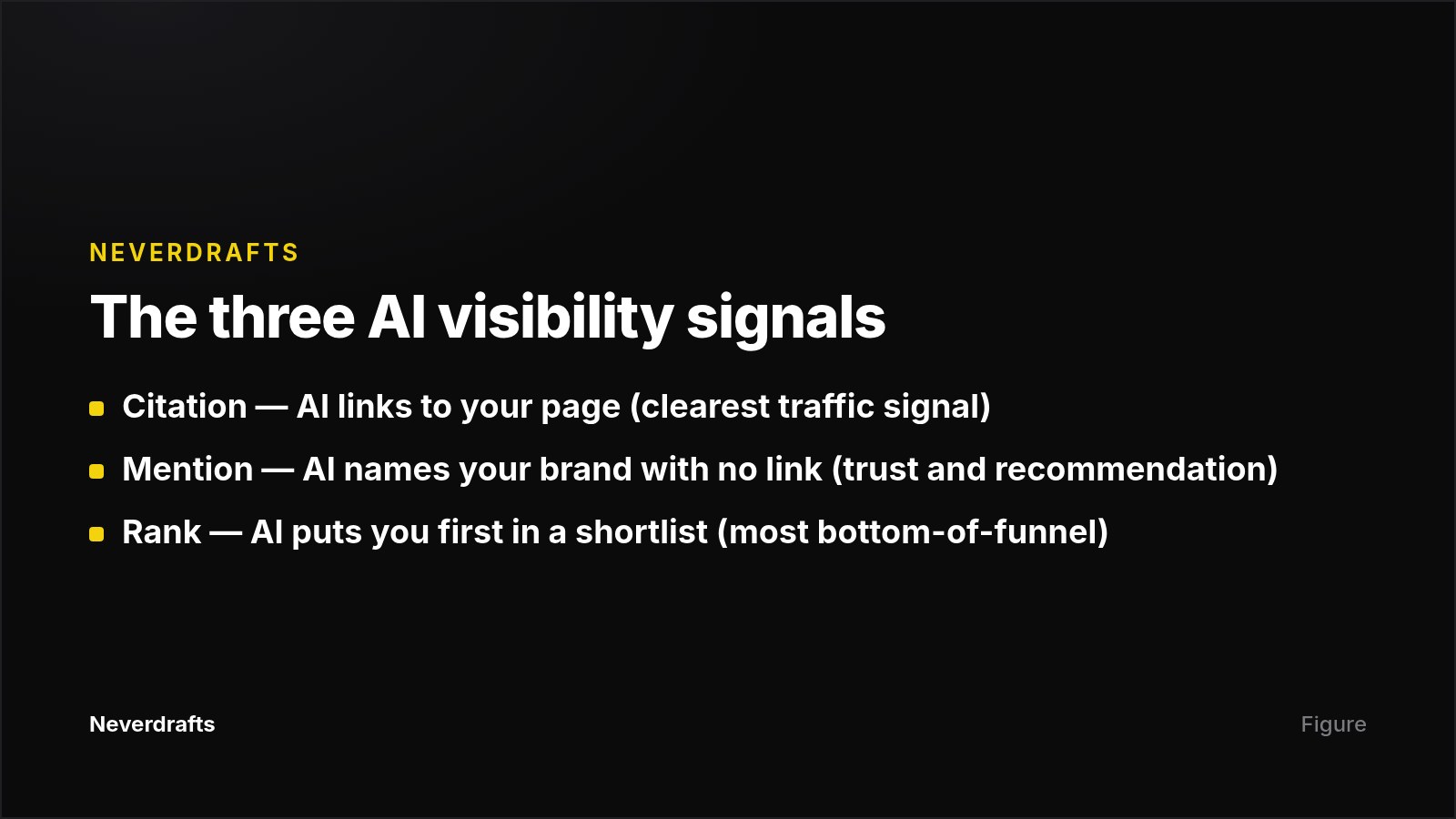 NEVERDRAFTS

The three AI visibility signals

- Citation — AI links to your page (clearest traffic signal)
- Mention — AI names your brand with no link (trust and recommendation)
- Rank — AI puts you first in a shortlist (most bottom-of-funnel)

Neverdrafts

Figure